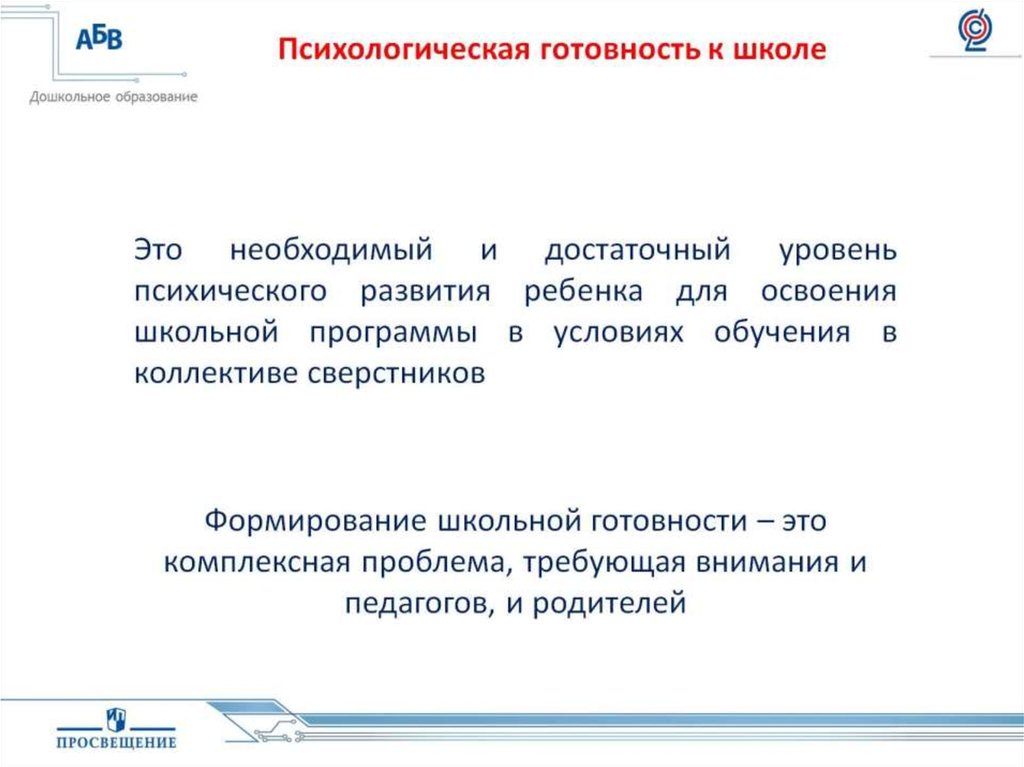 АБВ
Дошкольное образование

Психологическая готовность к школе

Это необходимый и достаточный уровень психического развития ребенка для освоения школьной программы в условиях обучения в коллективе сверстников

Формирование школьной готовности – это комплексная проблема, требующая внимания и педагогов, и родителей

ПРОСВЕЩЕНИЕ